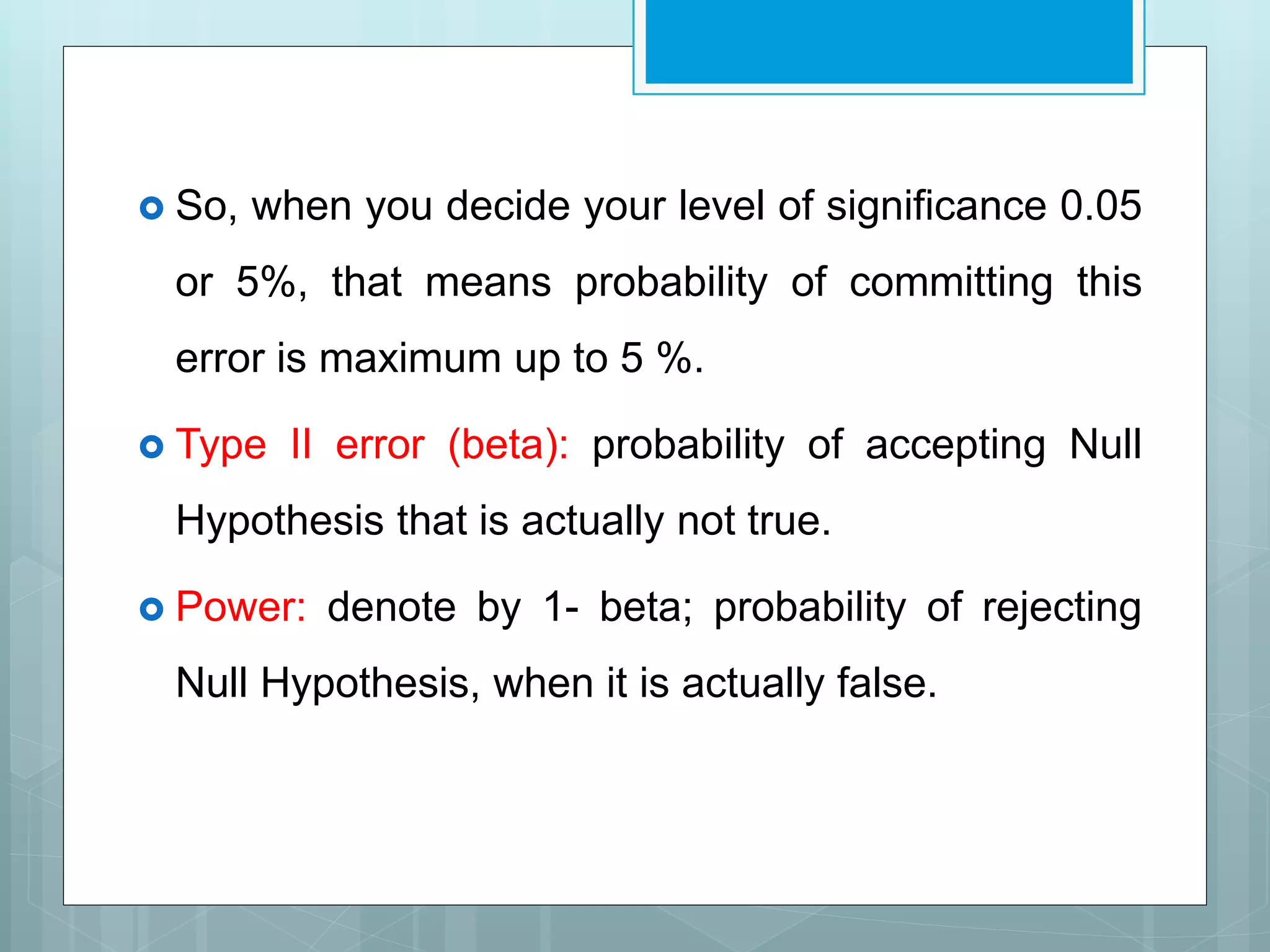 • So, when you decide your level of significance 0.05 or 5%, that means probability of committing this error is maximum up to 5 %.

• Type II error (beta): probability of accepting Null Hypothesis that is actually not true.

• Power: denote by 1- beta; probability of rejecting Null Hypothesis, when it is actually false.